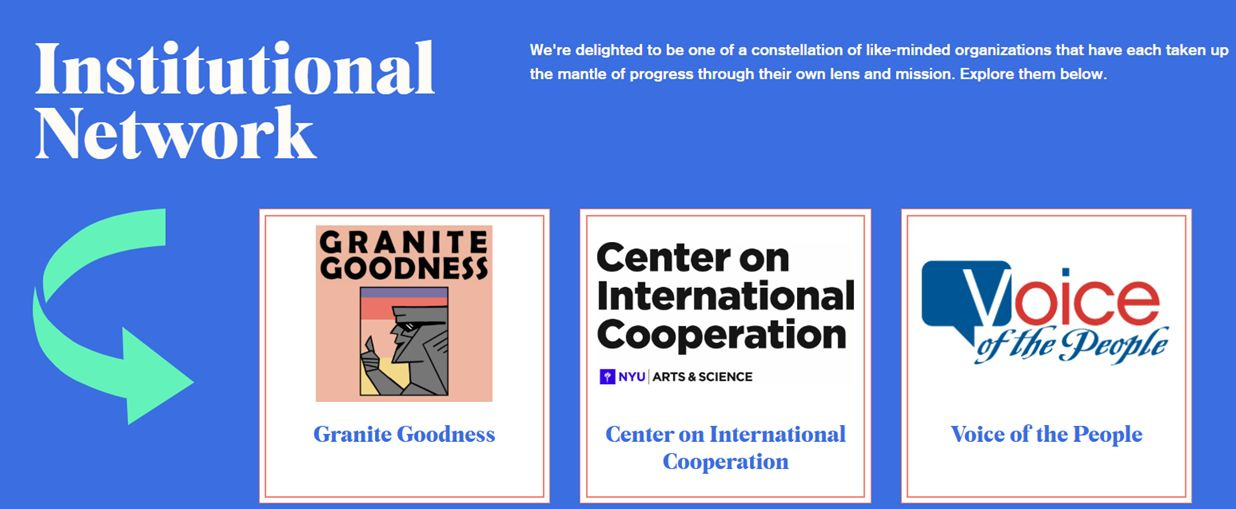 Institutional Network

We're delighted to be one of a constellation of like-minded organizations that have each taken up the mantle of progress through their own lens and mission. Explore them below.

GRANITE GOODNESS

Granite Goodness

Center on International Cooperation

NYU | ARTS & SCIENCE

Center on International Cooperation

Voice of the People

Voice of the People